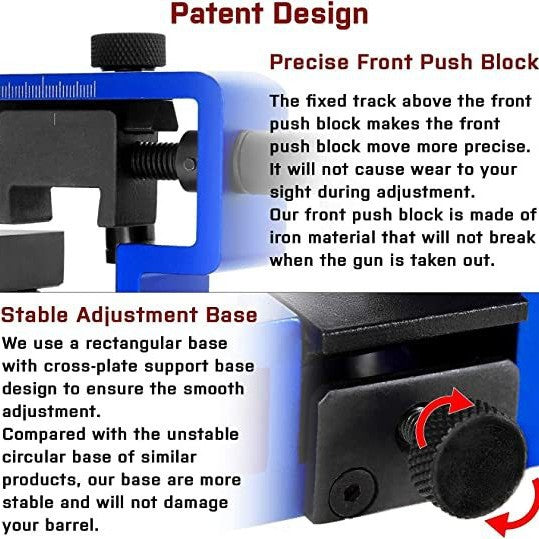 Patent Design

Precise Front Push Block

The fixed track above the front push block makes the front push block move more precise. It will not cause wear to your sight during adjustment.
Our front push block is made of iron material that will not break when the gun is taken out.

Stable Adjustment Base

We use a rectangular base with cross-plate support base design to ensure the smooth adjustment.
Compared with the unstable circular base of similar products, our base are more stable and will not damage your barrel.